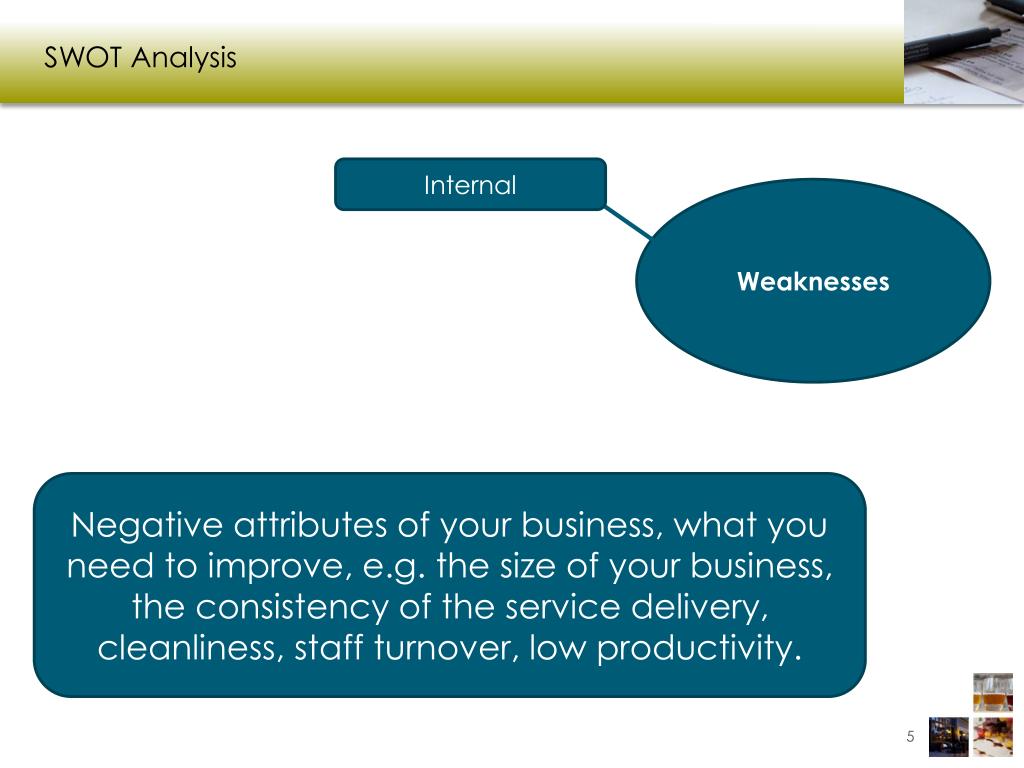 SWOT Analysis

Internal

Weaknesses

Negative attributes of your business, what you need to improve, e.g. the size of your business, the consistency of the service delivery, cleanliness, staff turnover, low productivity.

5